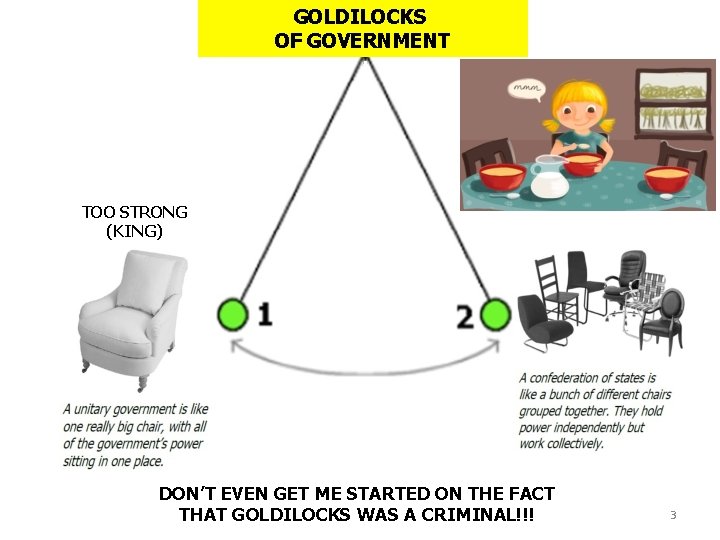 GOLDILOCKS
OF GOVERNMENT

mmm

TOO STRONG
(KING)

1

2

A unitary government is like one really big chair, with all of the government's power sitting in one place.

A confederation of states is like a bunch of different chairs grouped together. They hold power independently but work collectively.

DON'T EVEN GET ME STARTED ON THE FACT THAT GOLDILOCKS WAS A CRIMINAL!!!

3